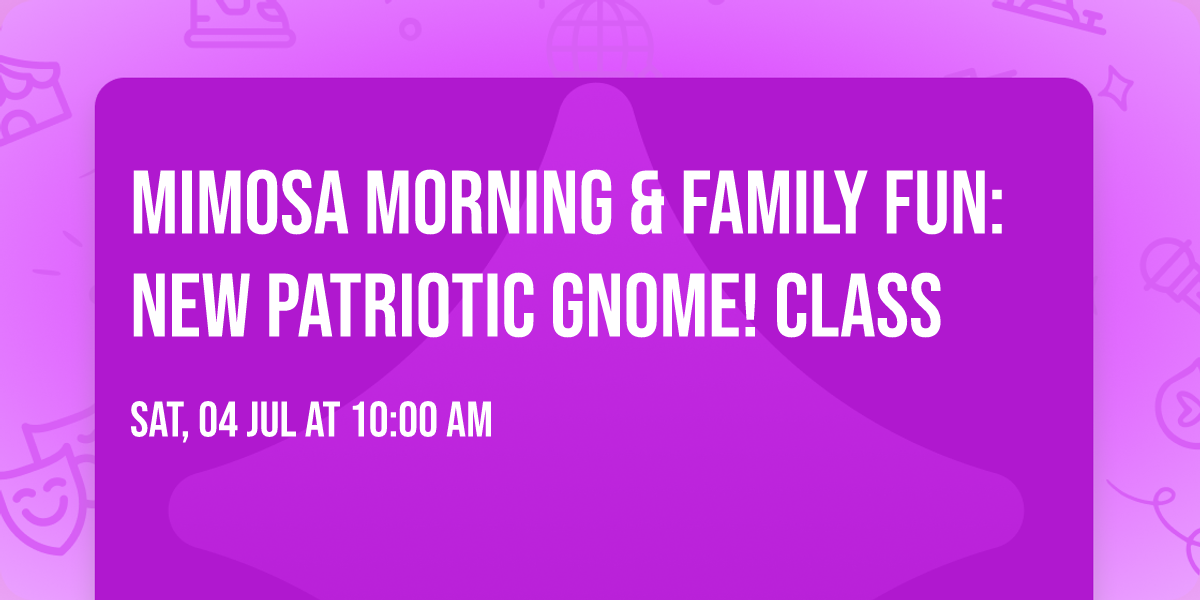 MIMOSA MORNING & FAMILY FUN: NEW PATRIOTIC GNOME! CLASS

SAT, 04 JUL AT 10:00 AM